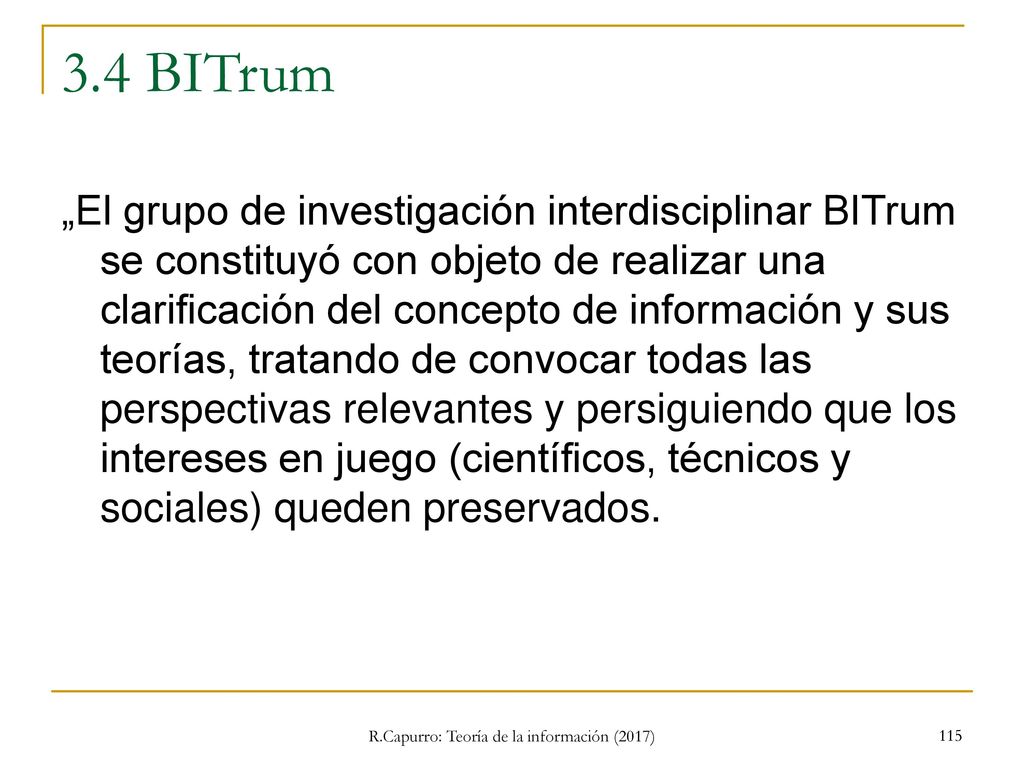 3.4 BITrum

„El grupo de investigación interdisciplinar BITrum se constituyó con objeto de realizar una clarificación del concepto de información y sus teorías, tratando de convocar todas las perspectivas relevantes y persiguiendo que los intereses en juego (científicos, técnicos y sociales) queden preservados.

R.Capurro: Teoría de la información (2017)

115